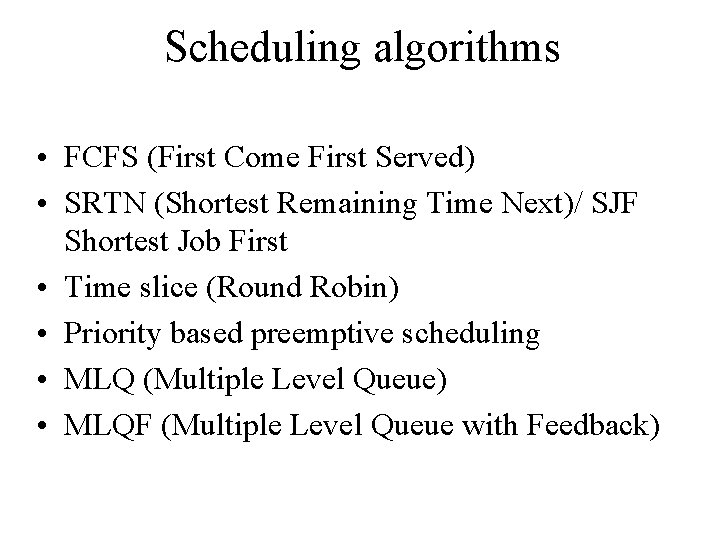 Scheduling algorithms

• FCFS (First Come First Served)
• SRTN (Shortest Remaining Time Next)/ SJF Shortest Job First
• Time slice (Round Robin)
• Priority based preemptive scheduling
• MLQ (Multiple Level Queue)
• MLQF (Multiple Level Queue with Feedback)